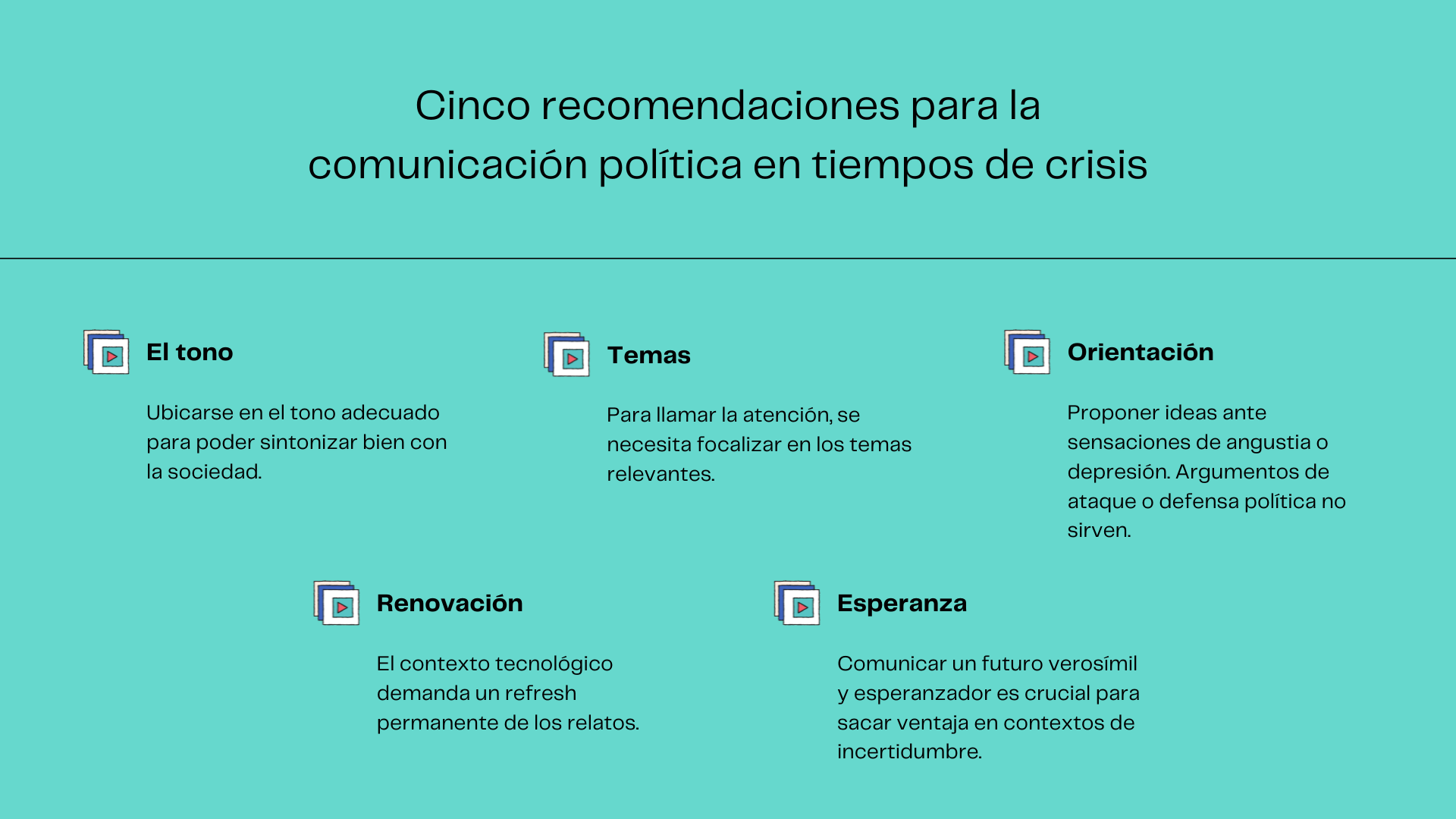 Cinco recomendaciones para la comunicación política en tiempos de crisis

El tono

Ubicarse en el tono adecuado para poder sintonizar bien con la sociedad.

Temas

Para llamar la atención, se necesita focalizar en los temas relevantes.

Orientación

Proponer ideas ante sensaciones de angustia o depresión. Argumentos de ataque o defensa política no sirven.

Renovación

El contexto tecnológico demanda un refresh permanente de los relatos.

Esperanza

Comunicar un futuro verosímil y esperanzador es crucial para sacar ventaja en contextos de incertidumbre.